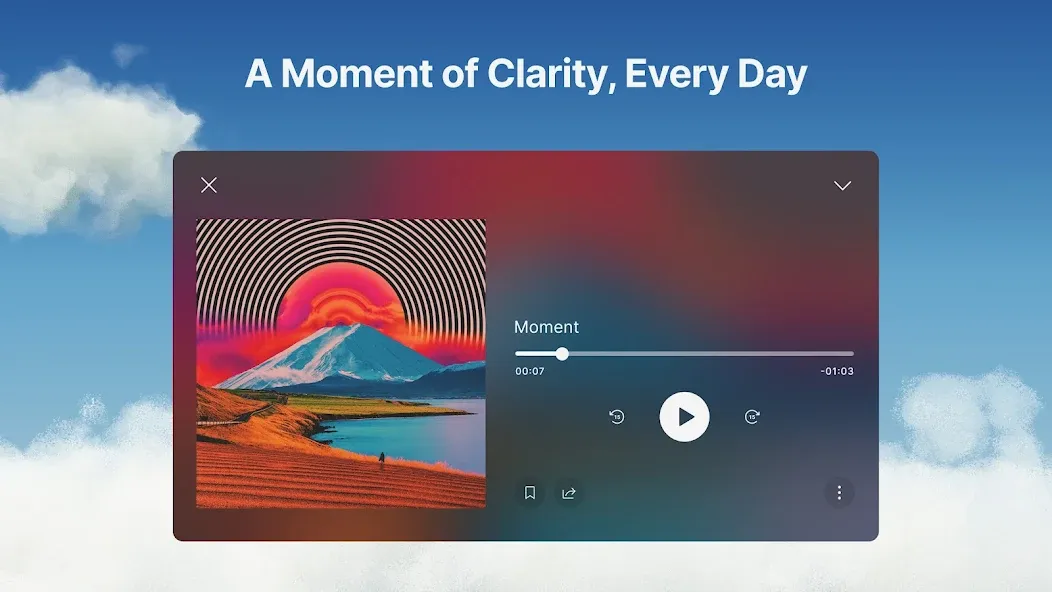 A Moment of Clarity, Every Day

Moment

00:07

-01:03

15

15